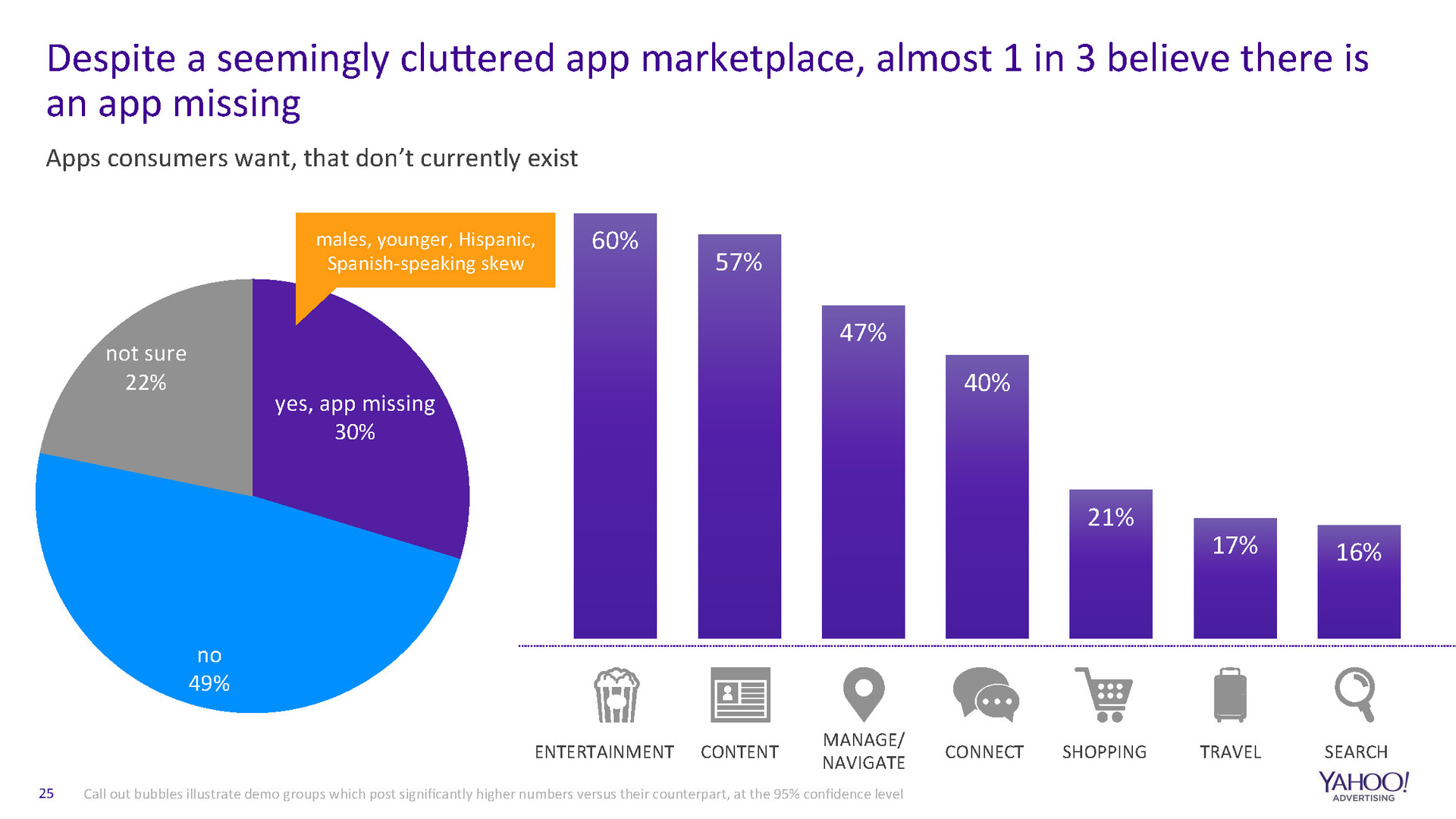 Despite a seemingly cluttered app marketplace, almost 1 in 3 believe there is an app missing

Apps consumers want, that don't currently exist

males, younger, Hispanic, Spanish-speaking skew

not sure
22%

yes, app missing
30%

no
49%

60%
57%
47%
40%
21%
17%
16%

ENTERTAINMENT
CONTENT
MANAGE/ NAVIGATE
CONNECT
SHOPPING
TRAVEL
SEARCH

25
Call out bubbles illustrate demo groups which post significantly higher numbers versus their counterpart, at the 95% confidence level

YAHOO!
ADVERTISING